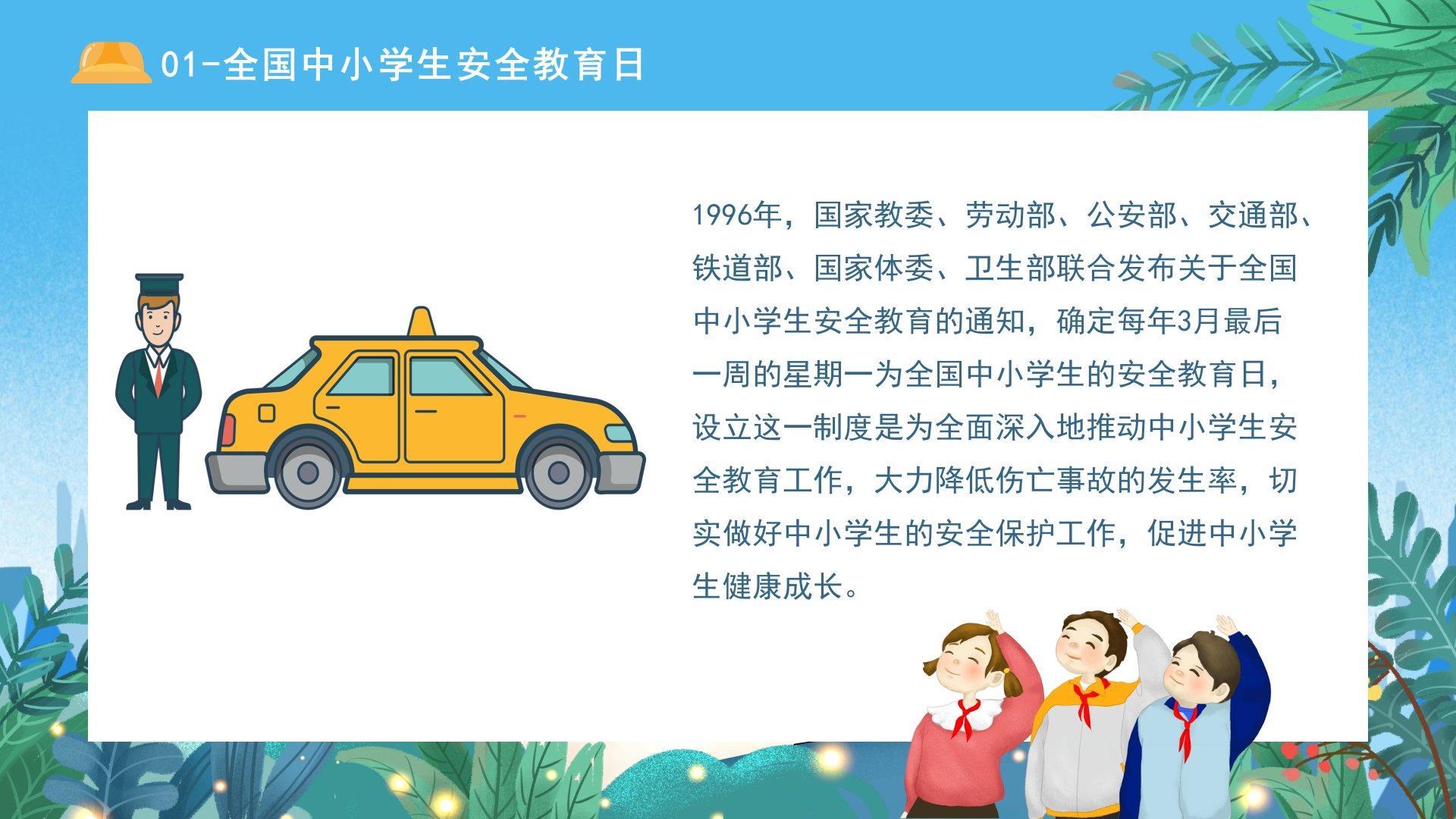 01-全国中小学生安全教育日

1996年，国家教委、劳动部、公安部、交通部、铁道部、国家体委、卫生部联合发布关于全国中小学生安全教育的通知，确定每年3月最后一周的星期一为全国中小学生的安全教育日，设立这一制度是为全面深入地推动中小学生安全教育工作，大力降低伤亡事故的发生率，切实做好中小学生的安全保护工作，促进中小学生健康成长。